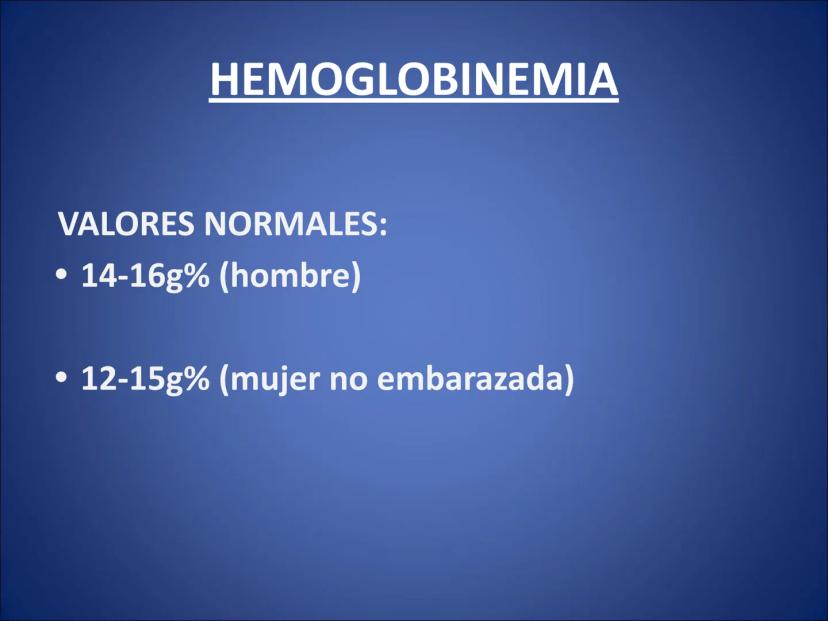 HEMOGLOBINEMIA

VALORES NORMALES:

• 14-16g% (hombre)

• 12-15g% (mujer no embarazada)